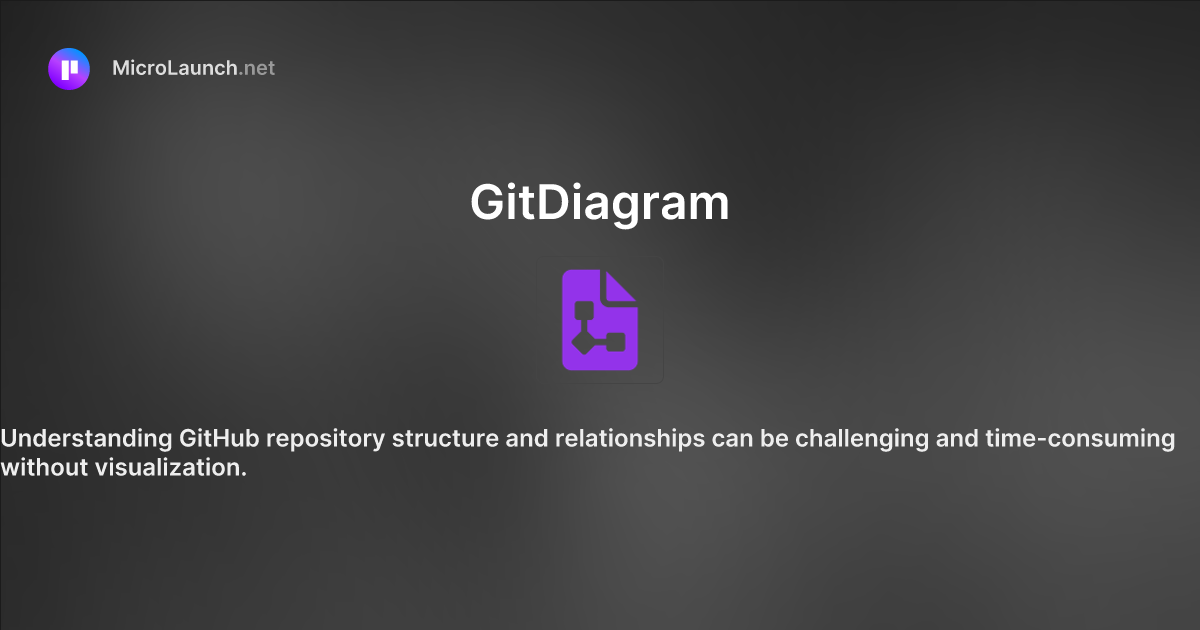 MicroLaunch.net

GitDiagram

Understanding GitHub repository structure and relationships can be challenging and time-consuming without visualization.